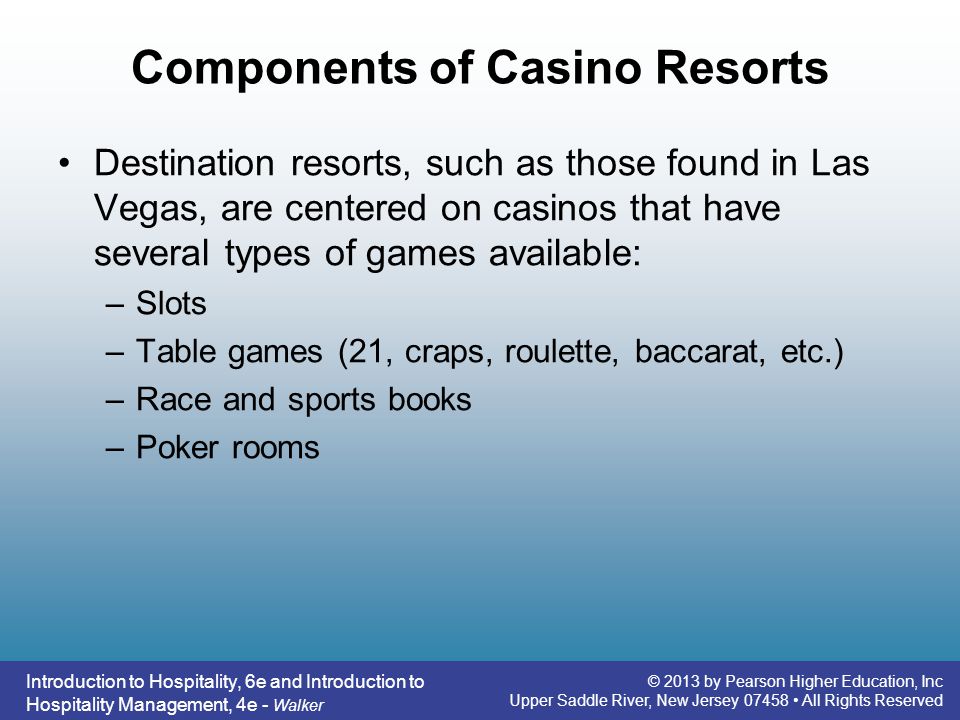 Components of Casino Resorts

• Destination resorts, such as those found in Las Vegas, are centered on casinos that have several types of games available:
– Slots
– Table games (21, craps, roulette, baccarat, etc.)
– Race and sports books
– Poker rooms

Introduction to Hospitality, 6e and Introduction to Hospitality Management, 4e - Walker

© 2013 by Pearson Higher Education, Inc
Upper Saddle River, New Jersey 07458 • All Rights Reserved